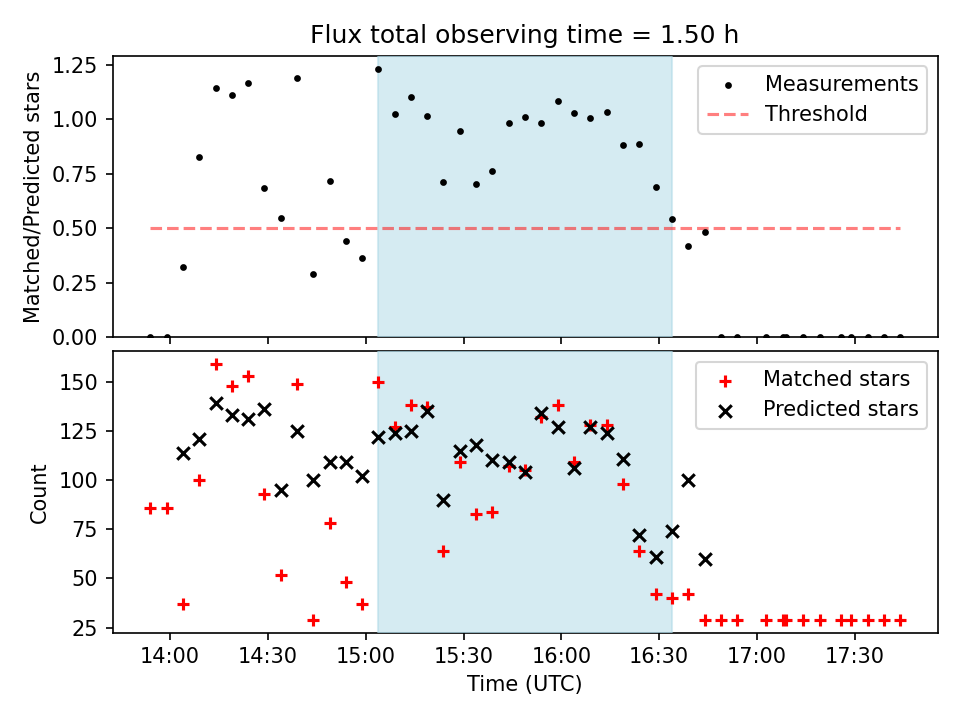 Flux total observing time = 1.50 h

Matched/Predicted stars

1.25
1.00
0.75
0.50
0.25
0.00

Measurements
Threshold

Count

150
125
100
75
50
25

Matched stars
Predicted stars

14:00
14:30
15:00
15:30
16:00
16:30
17:00
17:30

Time (UTC)